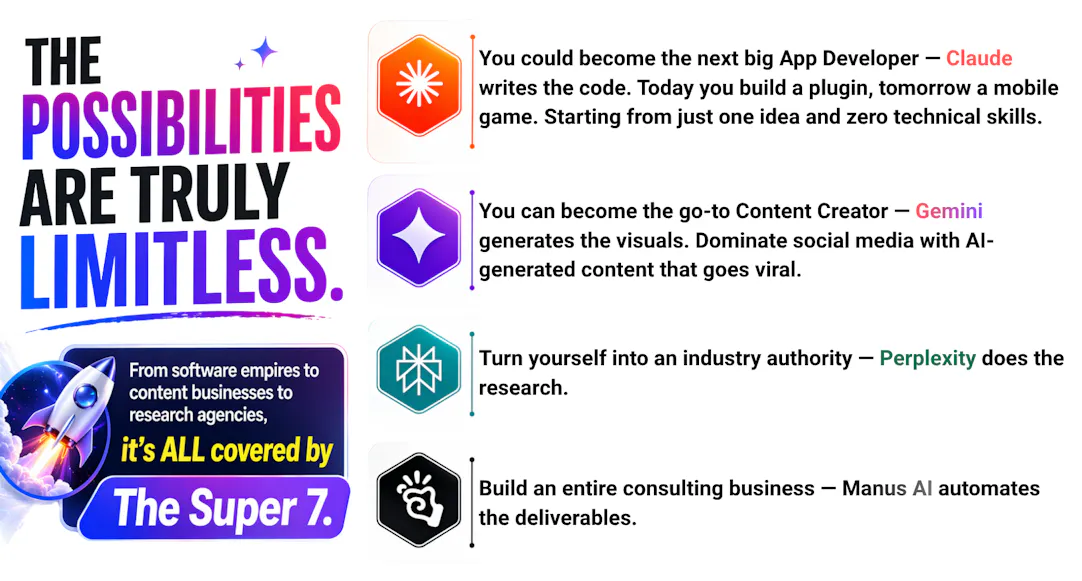 THE POSSIBILITIES ARE TRULY LIMITLESS.

From software empires to content businesses to research agencies,

it's ALL covered by

The Super 7.

You could become the next big App Developer — Claude writes the code. Today you build a plugin, tomorrow a mobile game. Starting from just one idea and zero technical skills.

You can become the go-to Content Creator — Gemini generates the visuals. Dominate social media with AI-generated content that goes viral.

Turn yourself into an industry authority — Perplexity does the research.

Build an entire consulting business — Manus AI automates the deliverables.